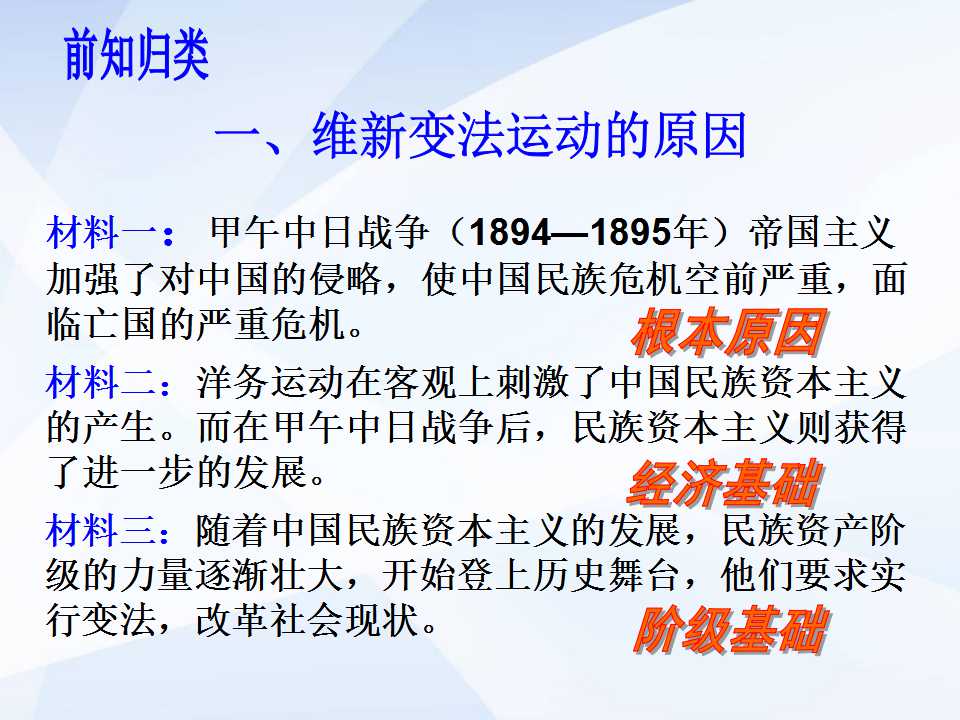 前知归类

一、维新变法运动的原因

材料一：甲午中日战争（1894—1895年）帝国主义加强了对中国的侵略，使中国民族危机空前严重，面临亡国的严重危机。

根本原因

材料二：洋务运动在客观上刺激了中国民族资本主义的产生。而在甲午中日战争后，民族资本主义则获得了进一步的发展。

经济基础

材料三：随着中国民族资本主义的发展，民族资产阶级的力量逐渐壮大，开始登上历史舞台，他们要求实行变法，改革社会现状。

阶级基础